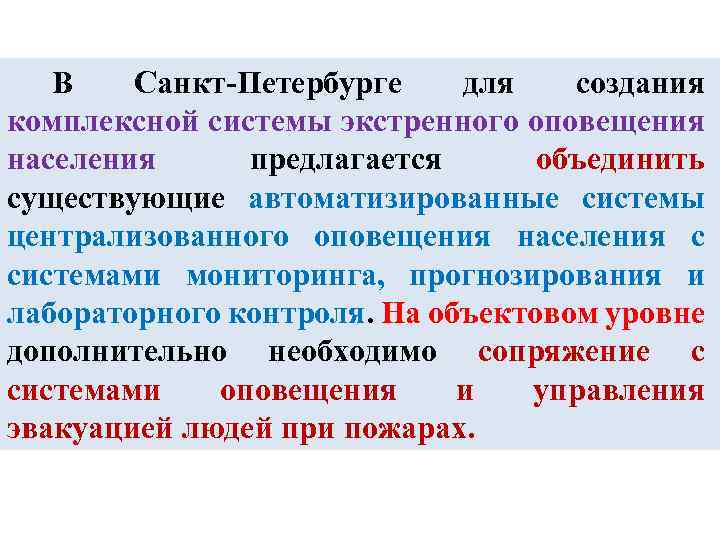 В Санкт-Петербурге для создания комплексной системы экстренного оповещения населения предлагается объединить существующие автоматизированные системы централизованного оповещения населения с системами мониторинга, прогнозирования и лабораторного контроля. На объектовом уровне дополнительно необходимо сопряжение с системами оповещения и управления эвакуацией людей при пожарах.